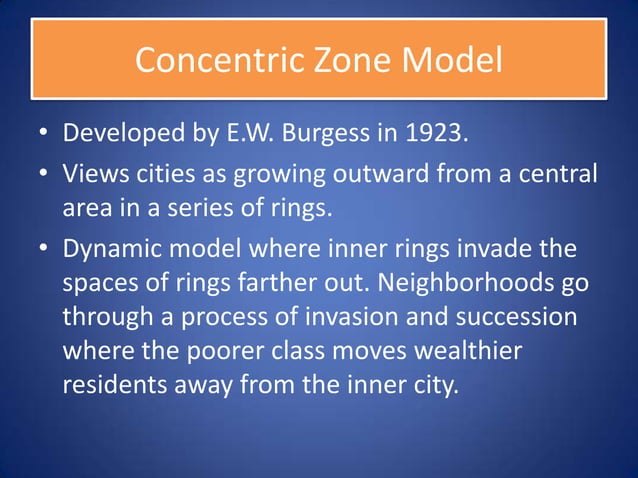 Concentric Zone Model

• Developed by E.W. Burgess in 1923.
• Views cities as growing outward from a central area in a series of rings.
• Dynamic model where inner rings invade the spaces of rings farther out. Neighborhoods go through a process of invasion and succession where the poorer class moves wealthier residents away from the inner city.